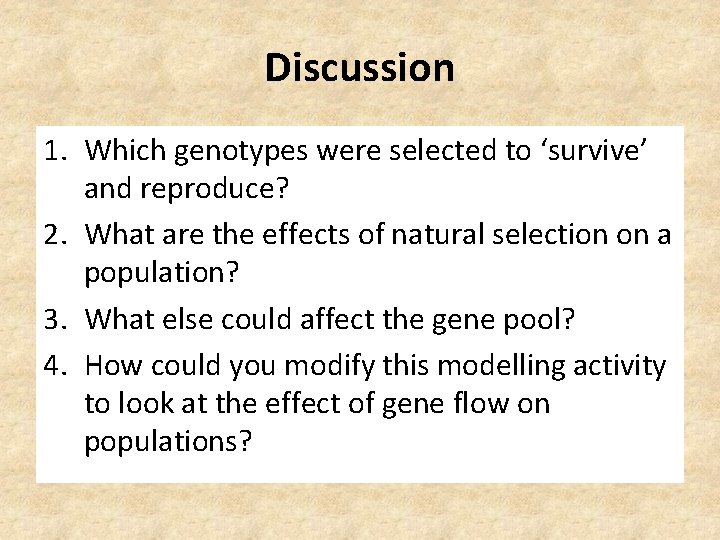 Discussion

1. Which genotypes were selected to ‘survive’ and reproduce?
2. What are the effects of natural selection on a population?
3. What else could affect the gene pool?
4. How could you modify this modelling activity to look at the effect of gene flow on populations?